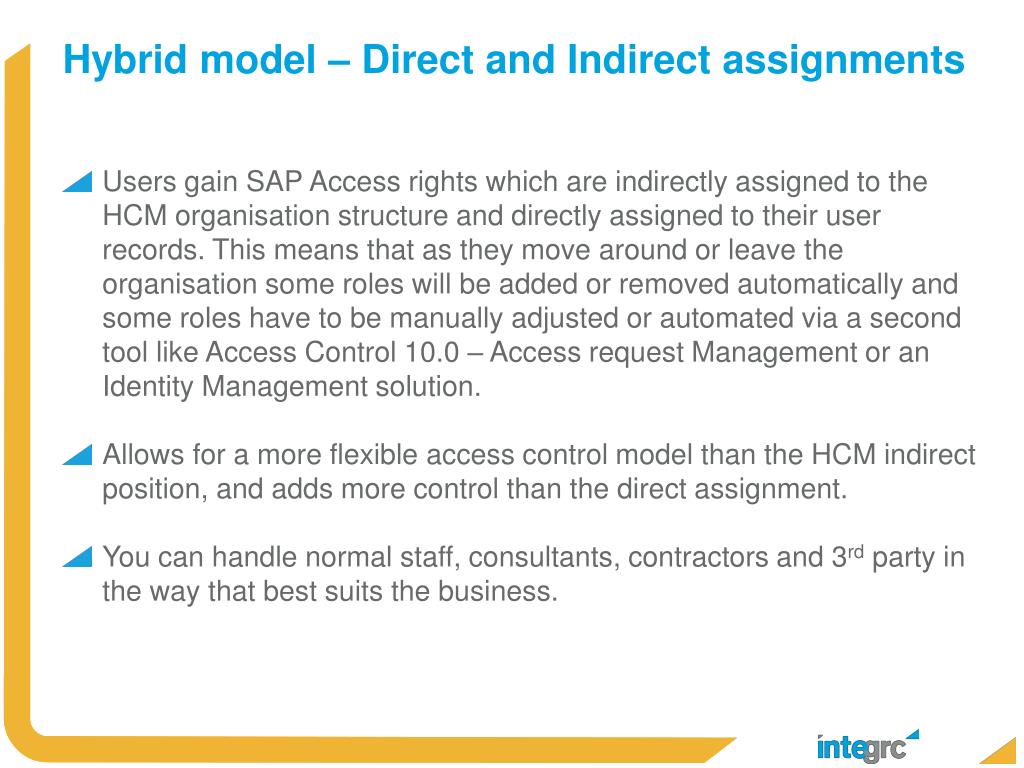 Hybrid model – Direct and Indirect assignments

Users gain SAP Access rights which are indirectly assigned to the HCM organisation structure and directly assigned to their user records. This means that as they move around or leave the organisation some roles will be added or removed automatically and some roles have to be manually adjusted or automated via a second tool like Access Control 10.0 – Access request Management or an Identity Management solution.

Allows for a more flexible access control model than the HCM indirect position, and adds more control than the direct assignment.

You can handle normal staff, consultants, contractors and 3$^{rd}$ party in the way that best suits the business.

integrc